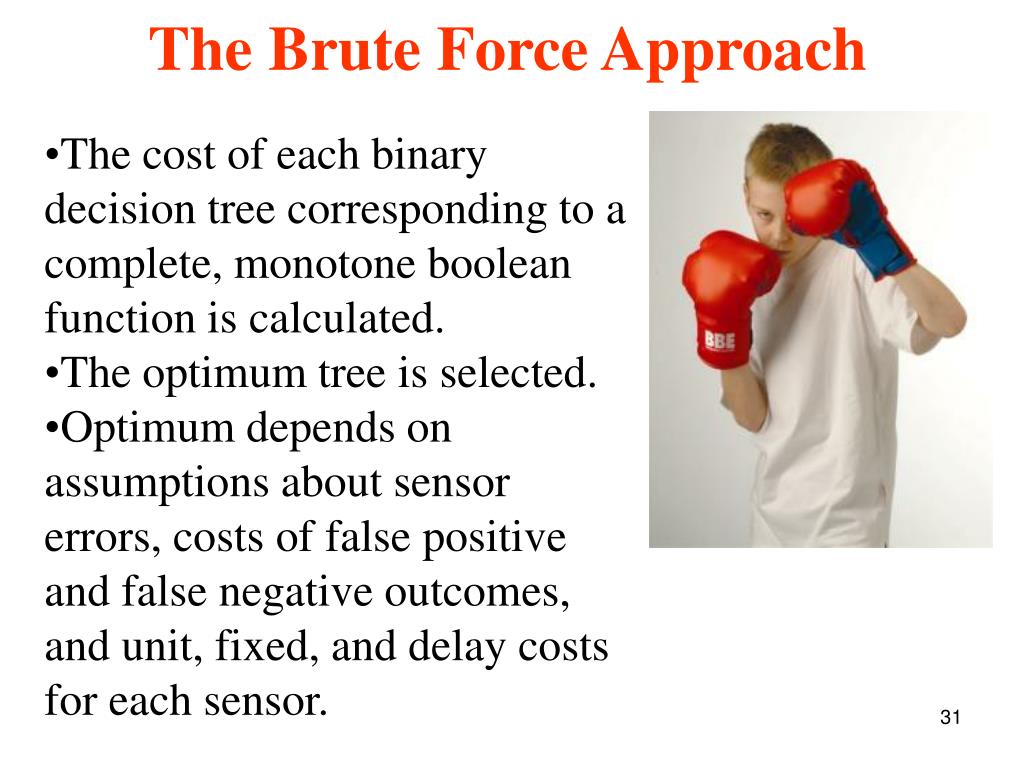 The Brute Force Approach

•The cost of each binary decision tree corresponding to a complete, monotone boolean function is calculated.
•The optimum tree is selected.
•Optimum depends on assumptions about sensor errors, costs of false positive and false negative outcomes, and unit, fixed, and delay costs for each sensor.

BBE

31